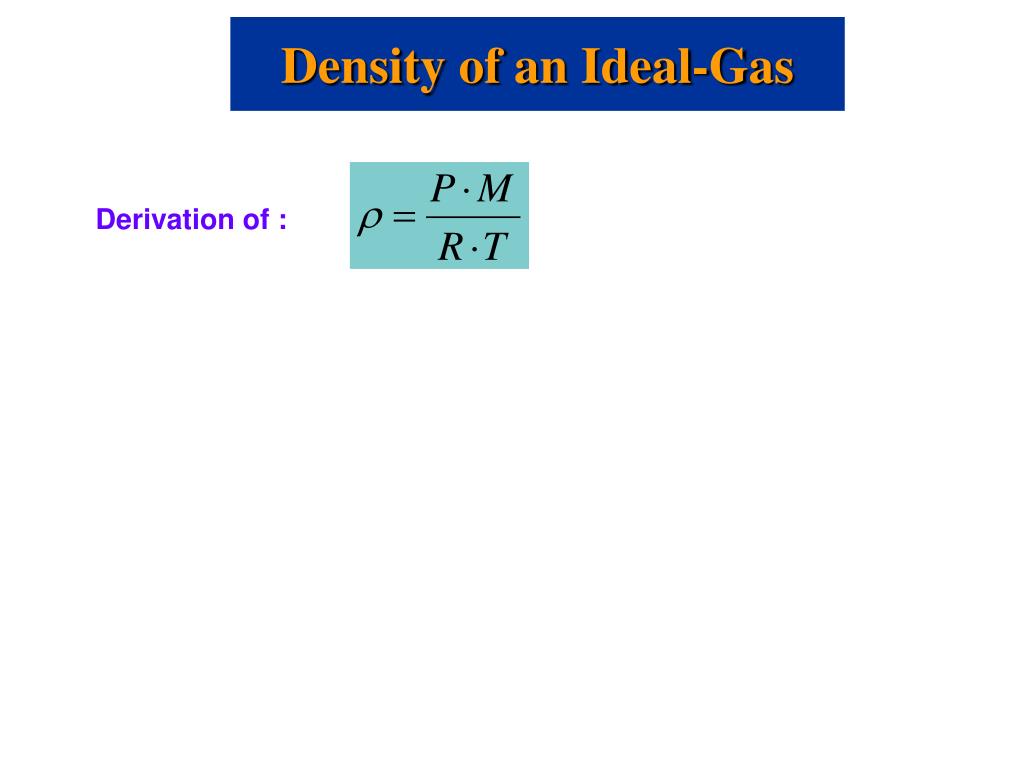 Density of an Ideal-Gas

Derivation of : $\rho = \frac{P \cdot M}{R \cdot T}$